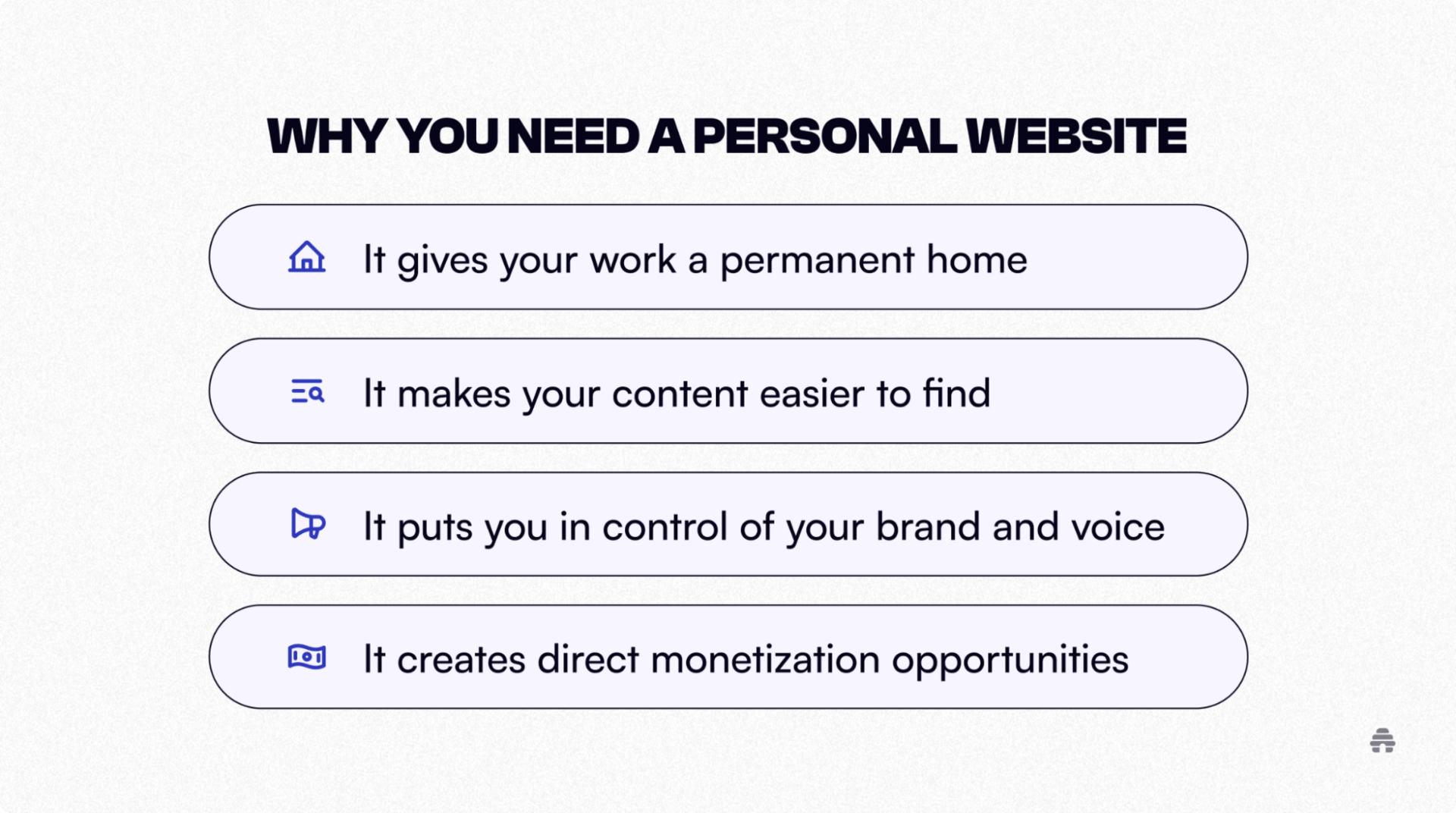 WHY YOU NEED A PERSONAL WEBSITE

It gives your work a permanent home

It makes your content easier to find

It puts you in control of your brand and voice

It creates direct monetization opportunities